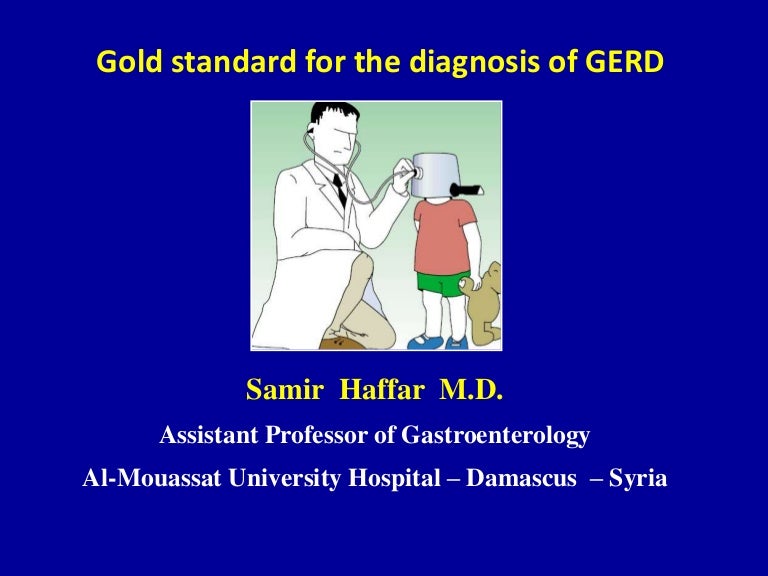 Gold standard for the diagnosis of GERD

Samir Haffar M.D.

Assistant Professor of Gastroenterology

Al-Mouassat University Hospital – Damascus – Syria